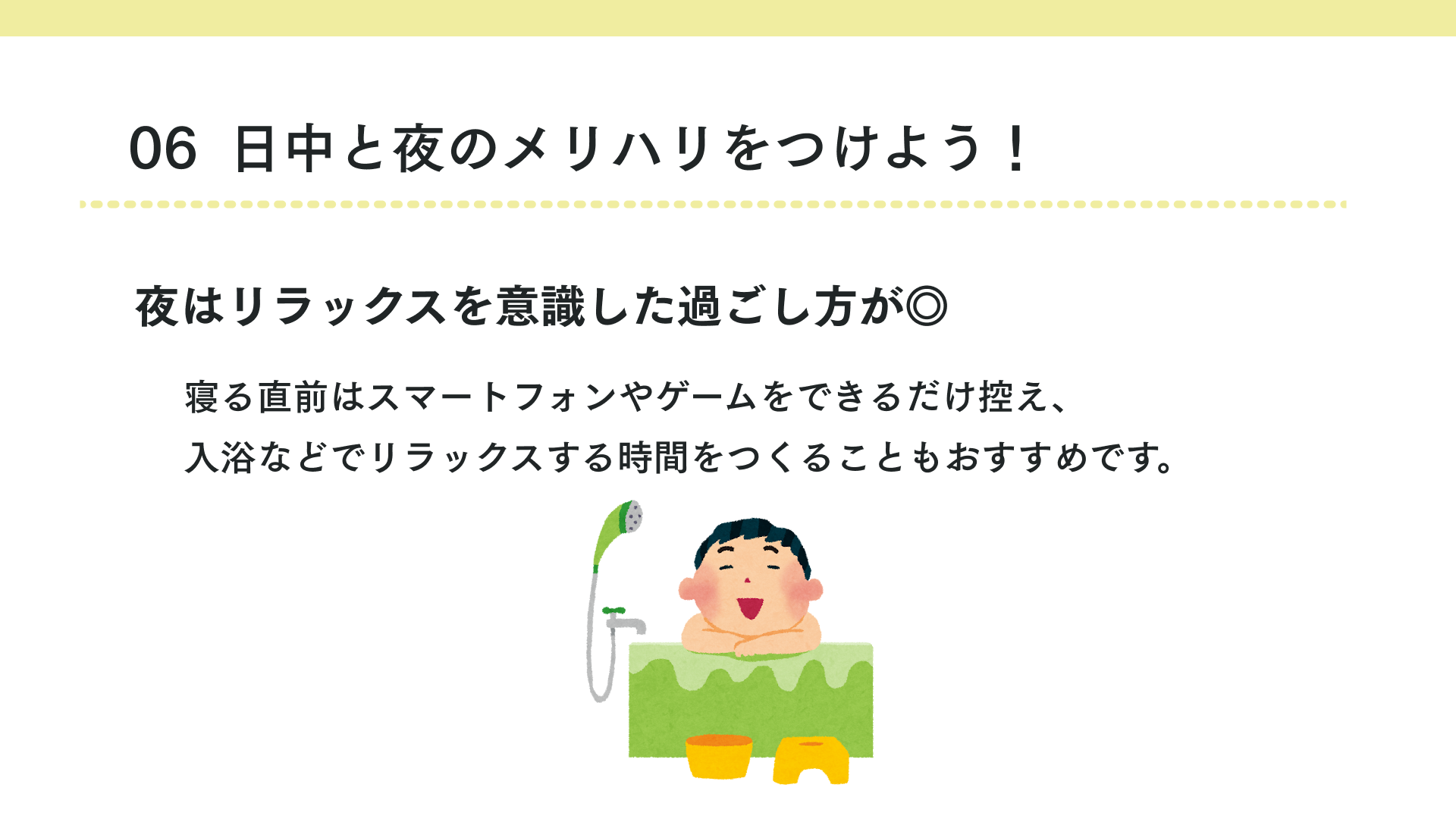 06 日中と夜のメリハリをつけよう！

夜はリラックスを意識した過ごし方が◎

寝る直前はスマートフォンやゲームをできるだけ控え、入浴などでリラックスする時間をつくることもおすすめです。